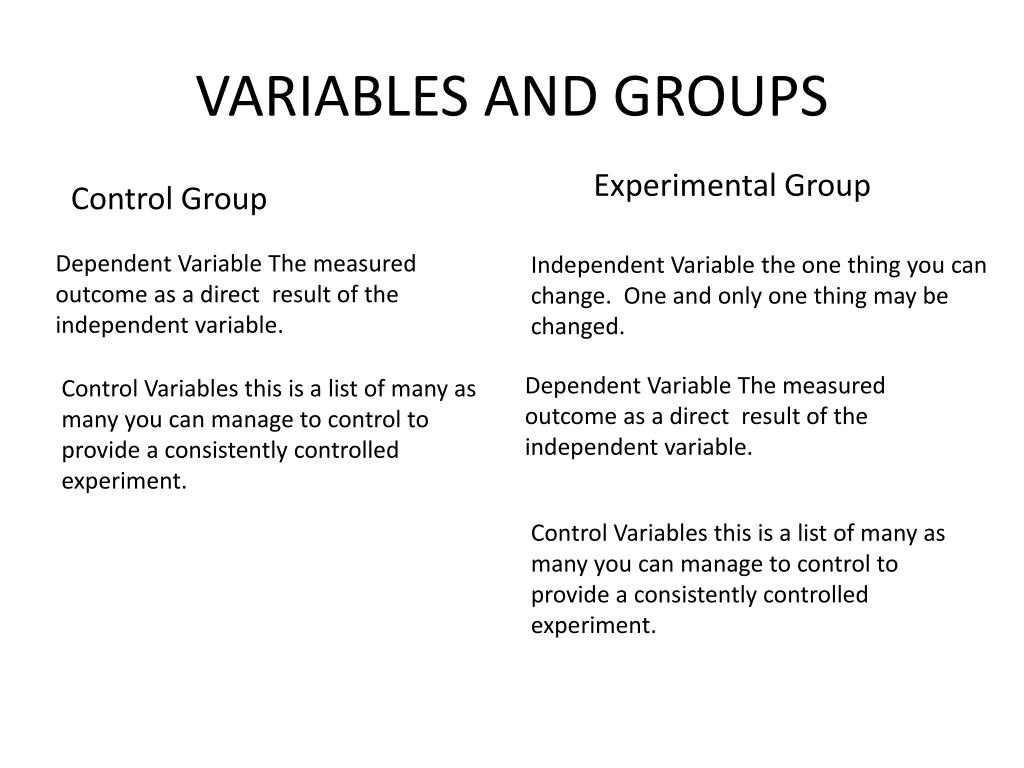 VARIABLES AND GROUPS

Control Group

Dependent Variable The measured outcome as a direct result of the independent variable.

Control Variables this is a list of many as many you can manage to control to provide a consistently controlled experiment.

Experimental Group

Independent Variable the one thing you can change. One and only one thing may be changed.

Dependent Variable The measured outcome as a direct result of the independent variable.

Control Variables this is a list of many as many you can manage to control to provide a consistently controlled experiment.